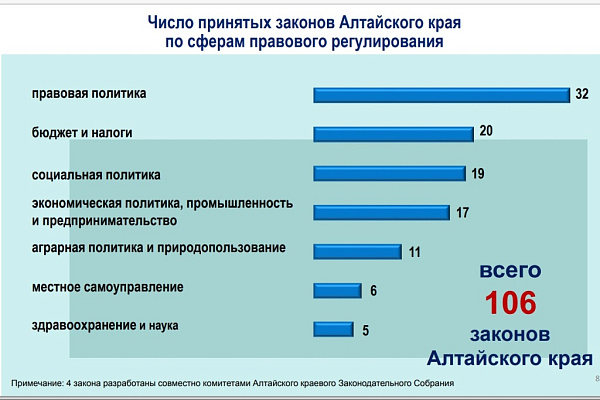 Число принятых законов Алтайского края
по сферам правового регулирования

правовая политика 32

бюджет и налоги 20

социальная политика 19

экономическая политика, промышленность и предпринимательство 17

аграрная политика и природопользование 11

местное самоуправление 6

здравоохранение и наука 5

всего
106
законов
Алтайского края

Примечание: 4 закона разработаны совместно комитетами Алтайского краевого Законодательного Собрания

8